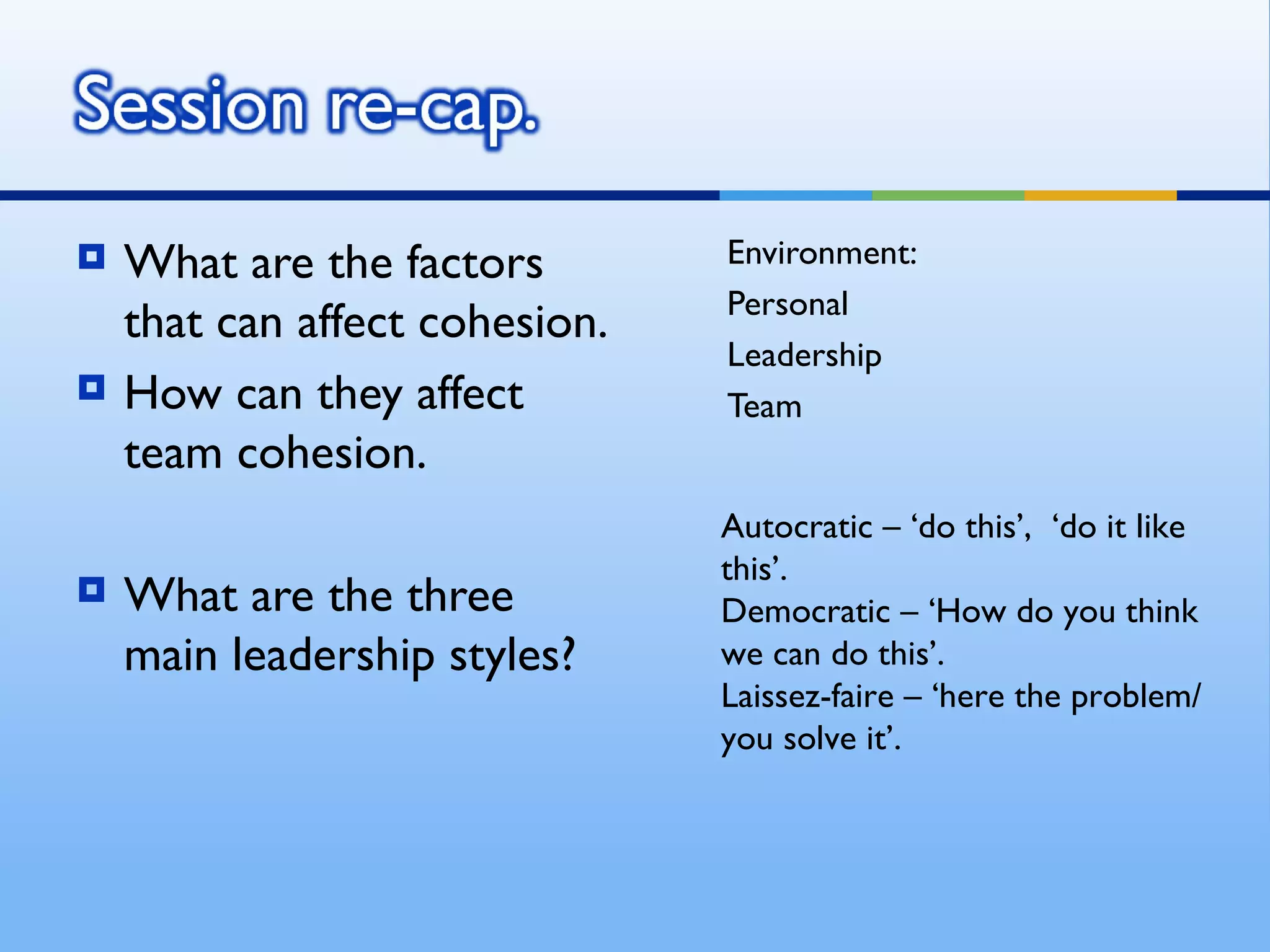 Session re-cap.

What are the factors that can affect cohesion.

How can they affect team cohesion.

What are the three main leadership styles?

Environment:

Personal

Leadership

Team

Autocratic – ‘do this’, ‘do it like this’.
Democratic – ‘How do you think we can do this’.
Laissez-faire – ‘here the problem/ you solve it’.